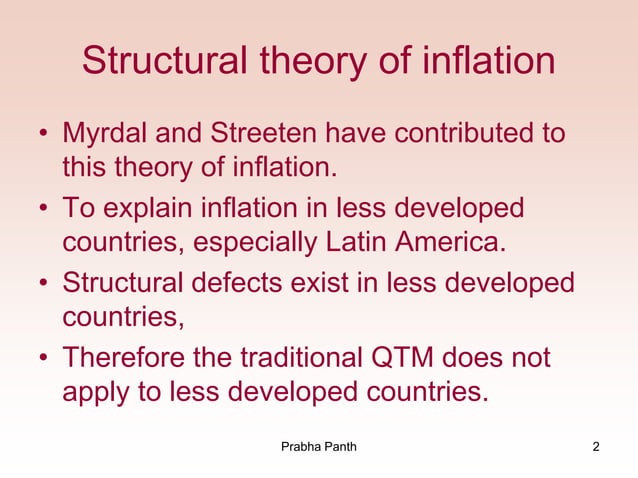 Structural theory of inflation

• Myrdal and Streeten have contributed to this theory of inflation.

• To explain inflation in less developed countries, especially Latin America.

• Structural defects exist in less developed countries,

• Therefore the traditional QTM does not apply to less developed countries.

Prabha Panth

2